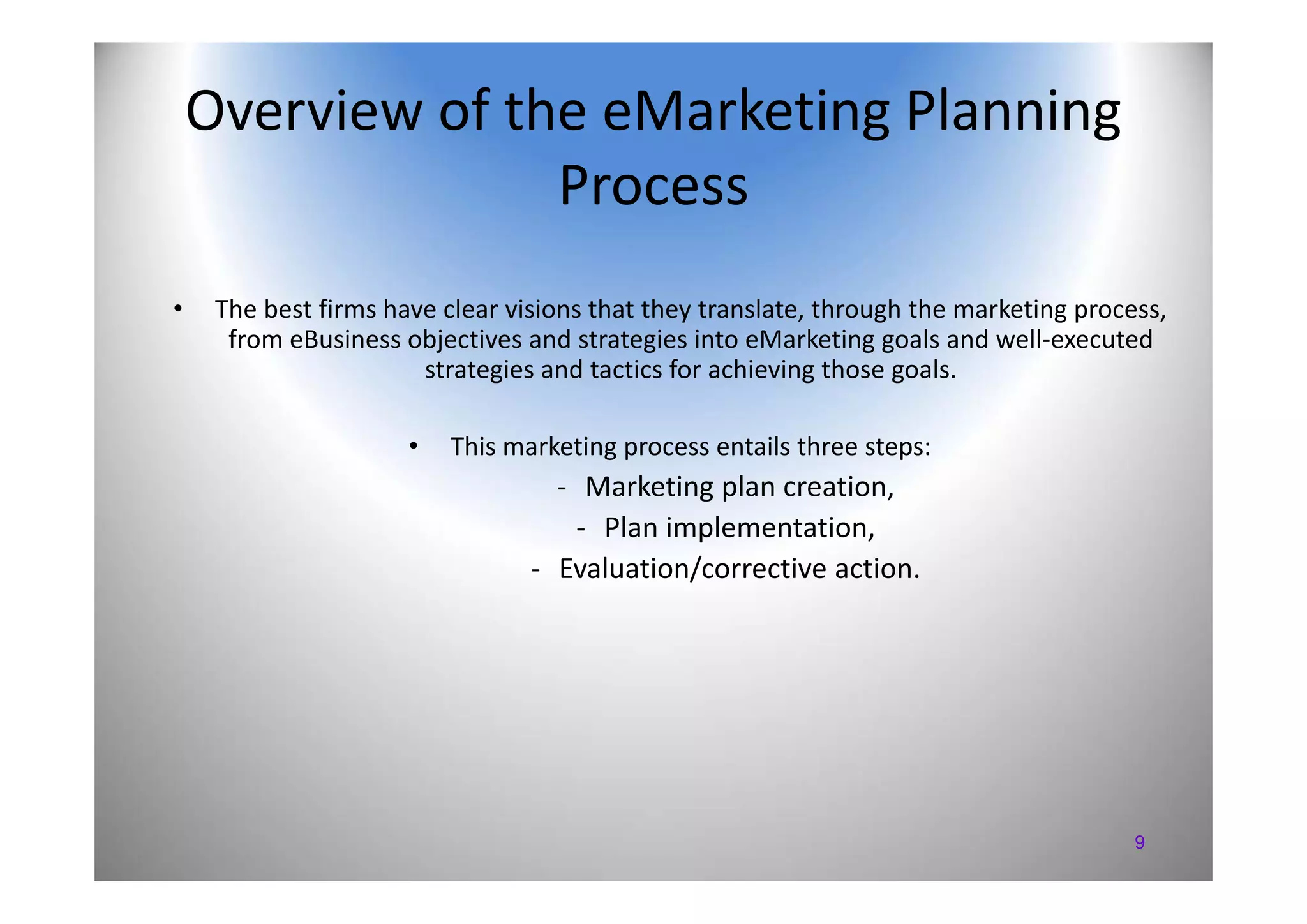 Overview of the eMarketing Planning Process

• The best firms have clear visions that they translate, through the marketing process, from eBusiness objectives and strategies into eMarketing goals and well-executed strategies and tactics for achieving those goals.

• This marketing process entails three steps:

- Marketing plan creation,
- Plan implementation,
- Evaluation/corrective action.

9